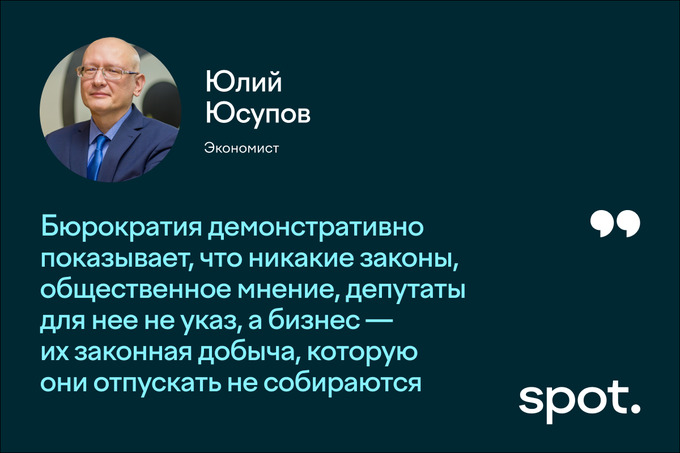 Юлий Юсупов

Экономист

Бюрократия демонстративно показывает, что никакие законы, общественное мнение, депутаты для нее не указ, а бизнес — их законная добыча, которую они отпускать не собираются

spot.